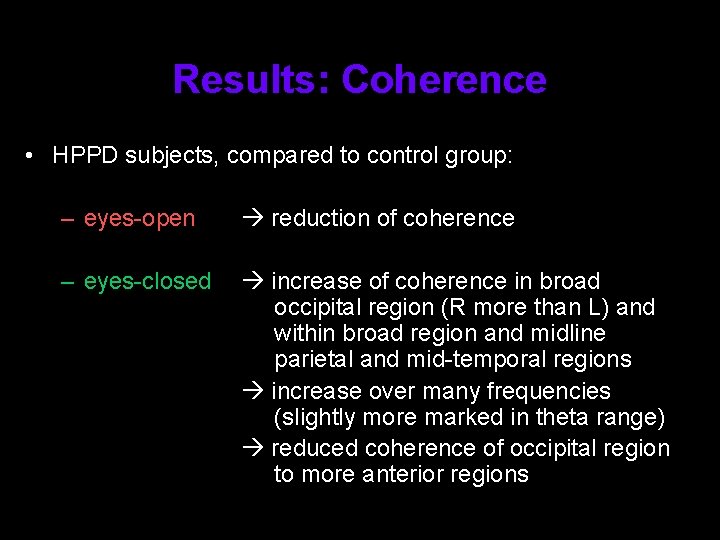 Results: Coherence

• HPPD subjects, compared to control group:

– eyes-open → reduction of coherence

– eyes-closed → increase of coherence in broad occipital region (R more than L) and within broad region and midline parietal and mid-temporal regions

→ increase over many frequencies (slightly more marked in theta range)

→ reduced coherence of occipital region to more anterior regions